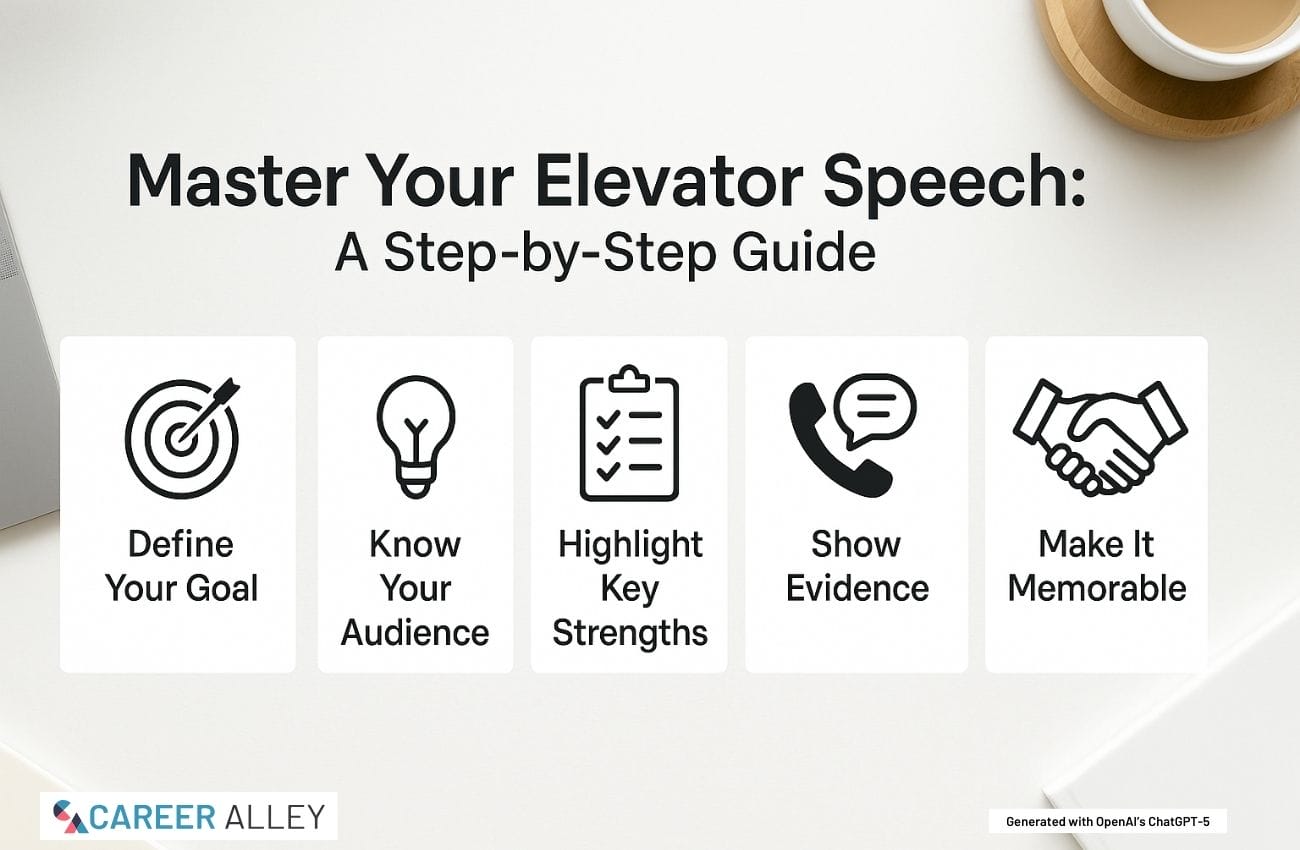 Master Your Elevator Speech:
A Step-by-Step Guide

Define Your Goal

Know Your Audience

Highlight Key Strengths

Show Evidence

Make It Memorable

CAREER ALLEY

Generated with OpenAI's ChatGPT-5